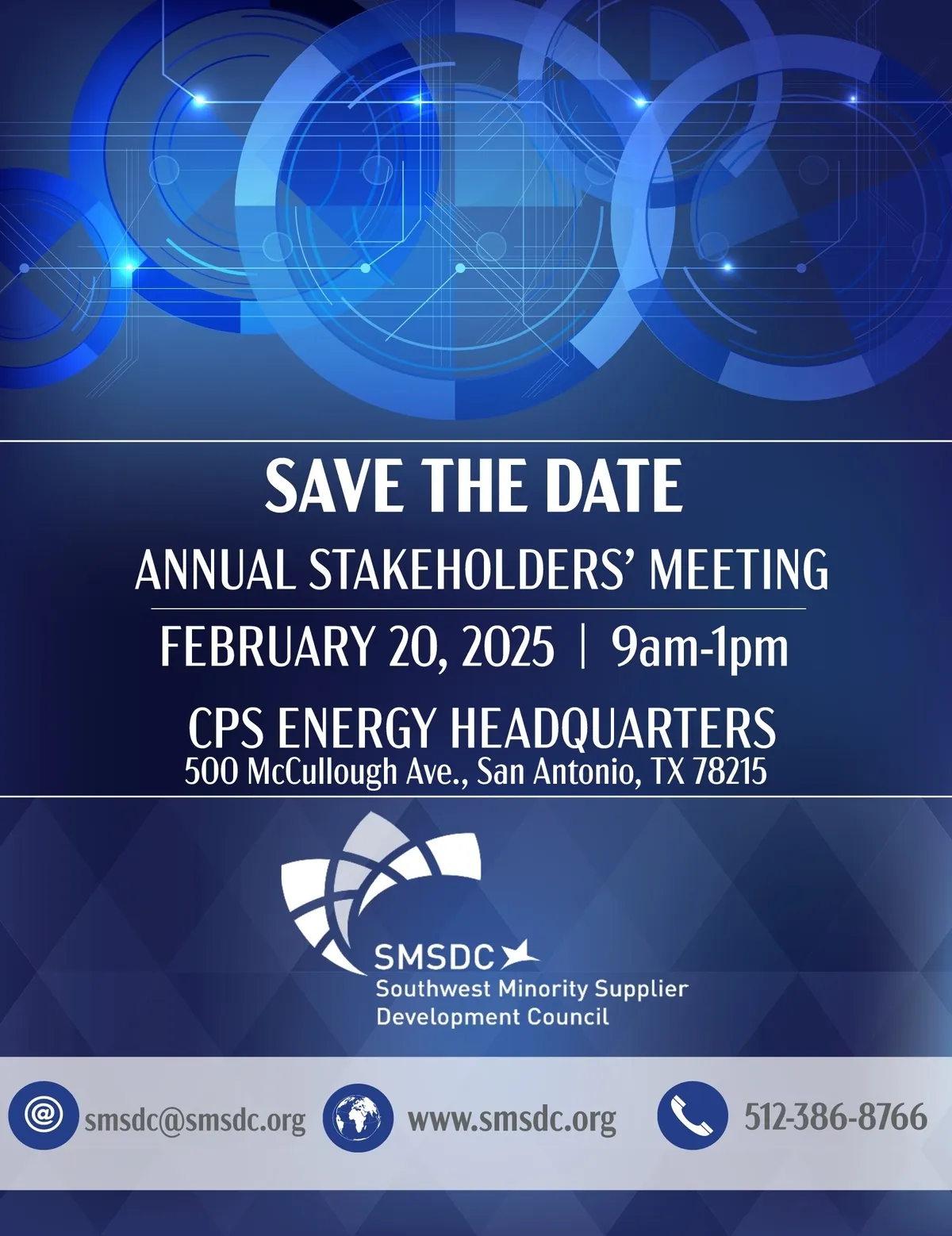 SAVE THE DATE

ANNUAL STAKEHOLDERS' MEETING

FEBRUARY 20, 2025 | 9am-1pm

CPS ENERGY HEADQUARTERS
500 McCullough Ave., San Antonio, TX 78215

SMSDC
Southwest Minority Supplier Development Council

smsdc@smsdc.org www.smsdc.org 512-386-8766